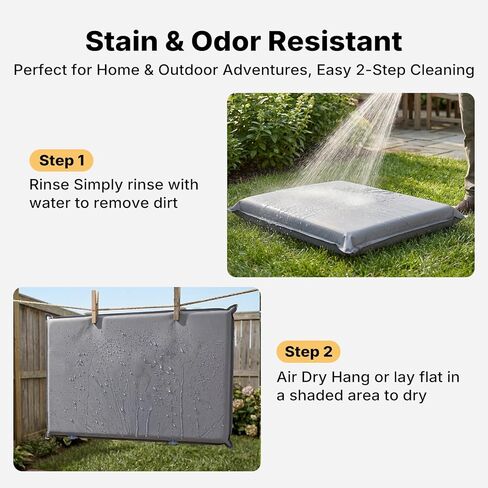 Stain & Odor Resistant

Perfect for Home & Outdoor Adventures, Easy 2-Step Cleaning

Step 1

Rinse Simply rinse with water to remove dirt

Step 2

Air Dry Hang or lay flat in a shaded area to dry